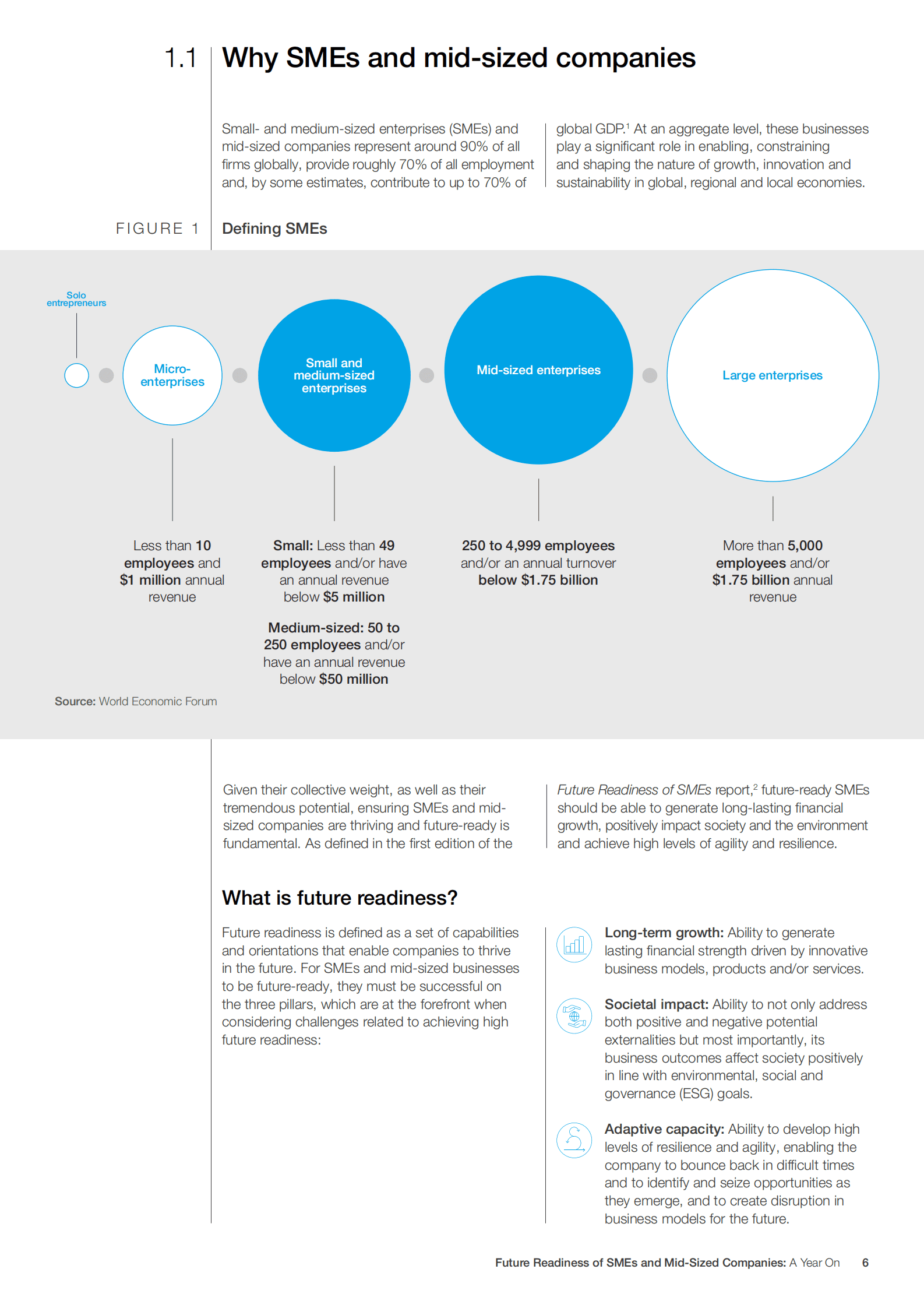 1.1 Why SMEs and mid-sized companies

Small- and medium-sized enterprises (SMEs) and mid-sized companies represent around 90% of all firms globally, provide roughly 70% of all employment and, by some estimates, contribute to up to 70% of global GDP.$^1$ At an aggregate level, these businesses play a significant role in enabling, constraining and shaping the nature of growth, innovation and sustainability in global, regional and local economies.

FIGURE 1 Defining SMEs

Solo entrepreneurs

Micro-enterprises

Small and medium-sized enterprises

Mid-sized enterprises

Large enterprises

Less than 10 employees and $1 million annual revenue

Small: Less than 49 employees and/or have an annual revenue below $5 million

Medium-sized: 50 to 250 employees and/or have an annual revenue below $50 million

250 to 4,999 employees and/or an annual turnover below $1.75 billion

More than 5,000 employees and/or $1.75 billion annual revenue

Source: World Economic Forum

Given their collective weight, as well as their tremendous potential, ensuring SMEs and mid-sized companies are thriving and future-ready is fundamental. As defined in the first edition of the Future Readiness of SMEs report,$^2$ future-ready SMEs should be able to generate long-lasting financial growth, positively impact society and the environment and achieve high levels of agility and resilience.

What is future readiness?

Future readiness is defined as a set of capabilities and orientations that enable companies to thrive in the future. For SMEs and mid-sized businesses to be future-ready, they must be successful on the three pillars, which are at the forefront when considering challenges related to achieving high future readiness:

Long-term growth: Ability to generate lasting financial strength driven by innovative business models, products and/or services.

Societal impact: Ability to not only address both positive and negative potential externalities but most importantly, its business outcomes affect society positively in line with environmental, social and governance (ESG) goals.

Adaptive capacity: Ability to develop high levels of resilience and agility, enabling the company to bounce back in difficult times and to identify and seize opportunities as they emerge, and to create disruption in business models for the future.

Future Readiness of SMEs and Mid-Sized Companies: A Year On 6